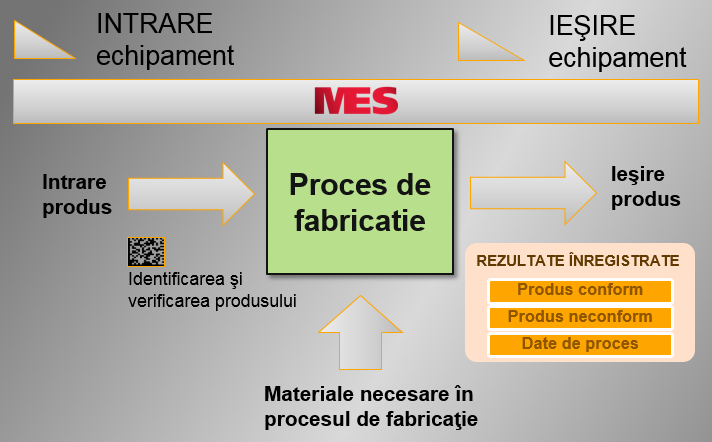 INTRARE echipament

IEŞIRE echipament

MES

Intrare produs

Proces de fabricatie

Ieşire produs

Identificarea şi verificarea produsului

REZULTATE ÎNREGISTRATE

Produs conform

Produs neconform

Date de proces

Materiale necesare în procesul de fabricaţie